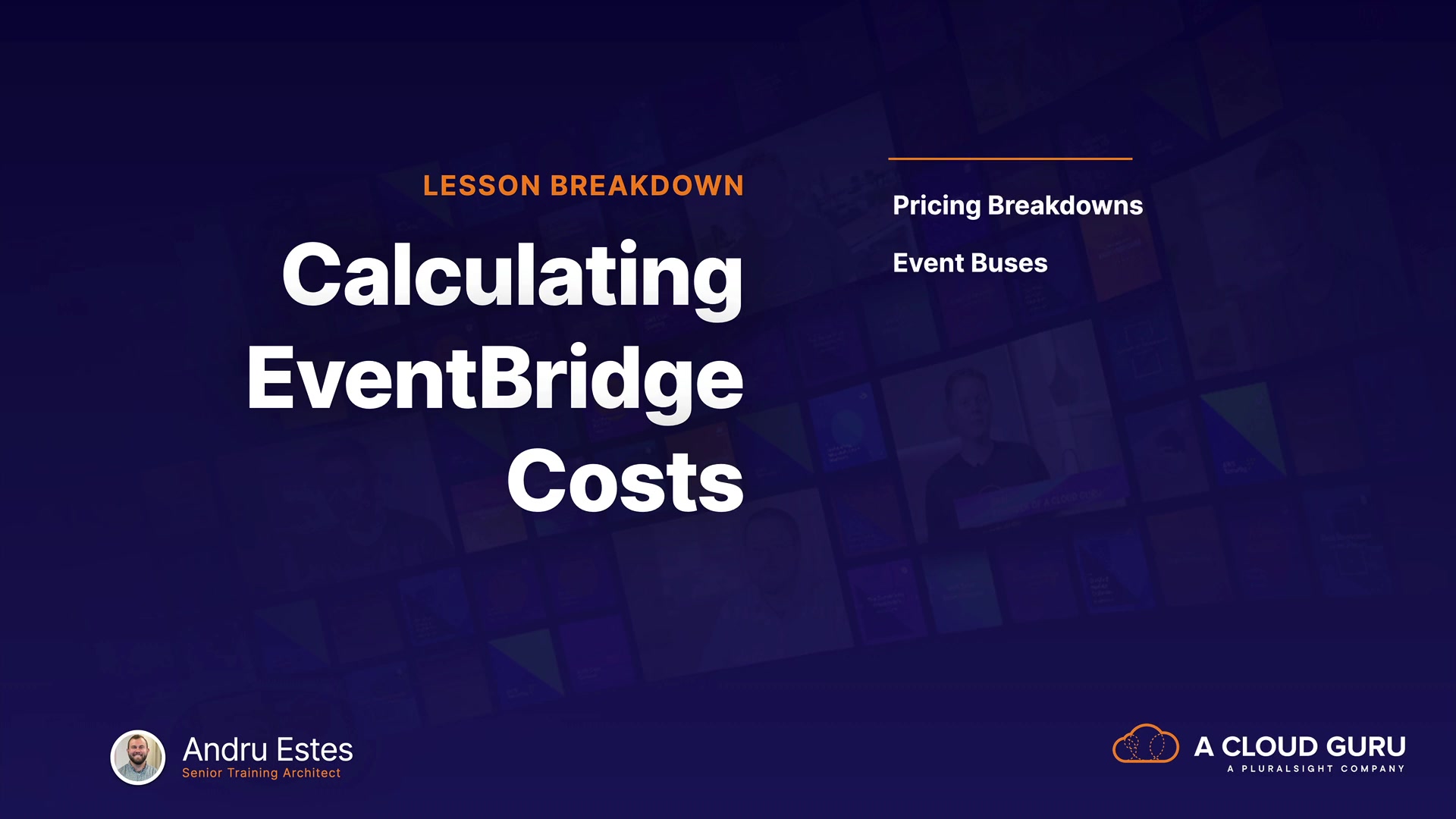 LESSON BREAKDOWN

Calculating EventBridge Costs

Pricing Breakdowns

Event Buses

Andru Estes
Senior Training Architect

A CLOUD GURU
A PLURALSIGHT COMPANY